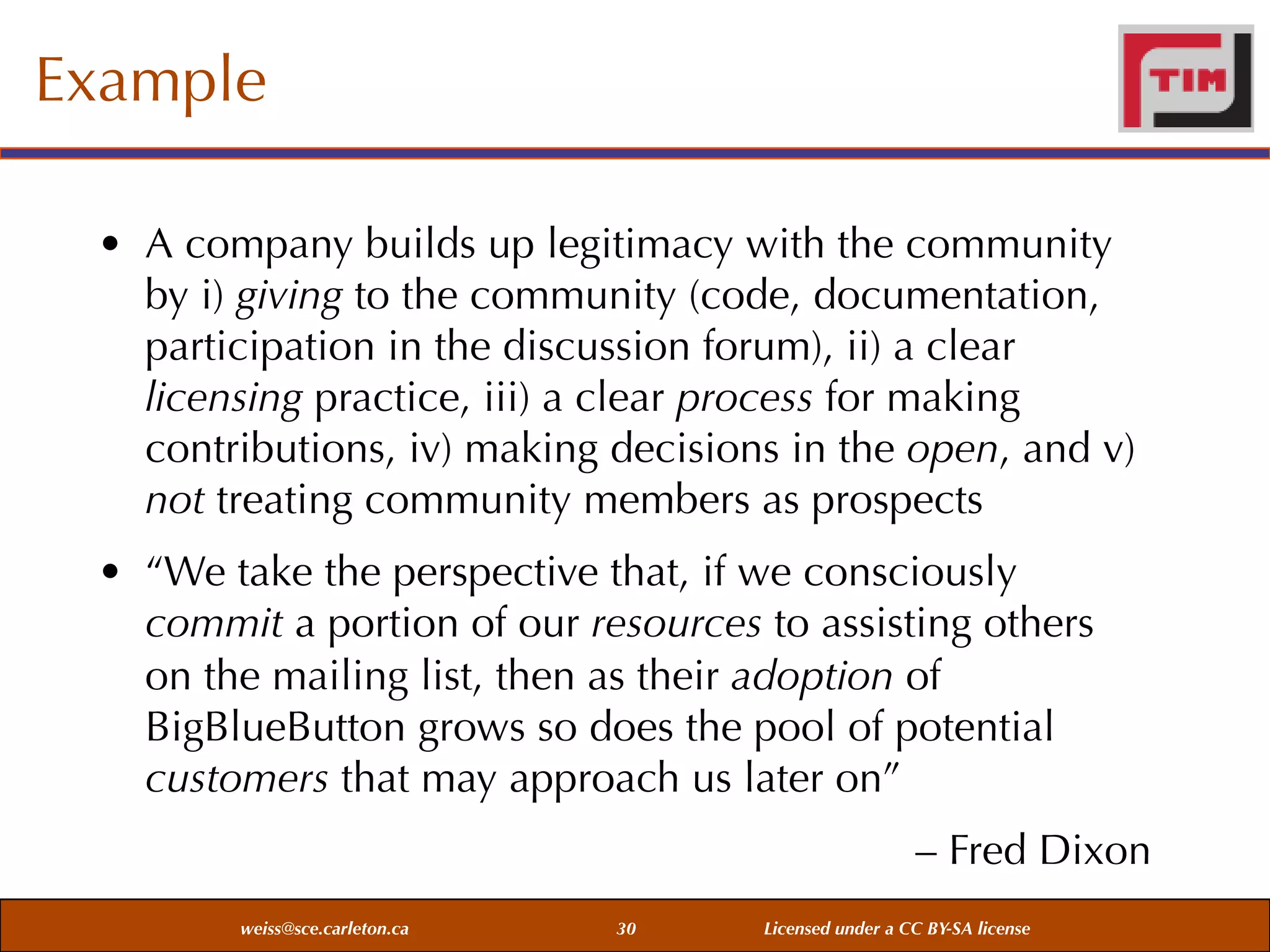 Example

TIM

• A company builds up legitimacy with the community by i) giving to the community (code, documentation, participation in the discussion forum), ii) a clear licensing practice, iii) a clear process for making contributions, iv) making decisions in the open, and v) not treating community members as prospects

• “We take the perspective that, if we consciously commit a portion of our resources to assisting others on the mailing list, then as their adoption of BigBlueButton grows so does the pool of potential customers that may approach us later on”

– Fred Dixon

weiss@sce.carleton.ca 30 Licensed under a CC BY-SA license